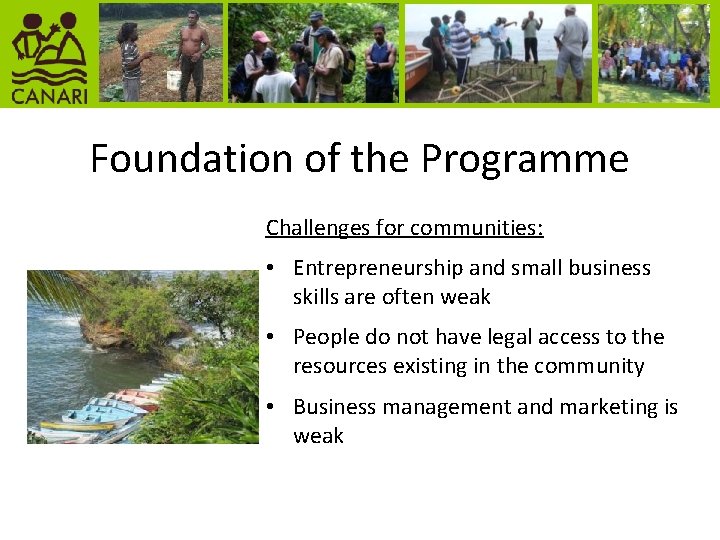 CANARI

Foundation of the Programme

Challenges for communities:

• Entrepreneurship and small business skills are often weak

• People do not have legal access to the resources existing in the community

• Business management and marketing is weak